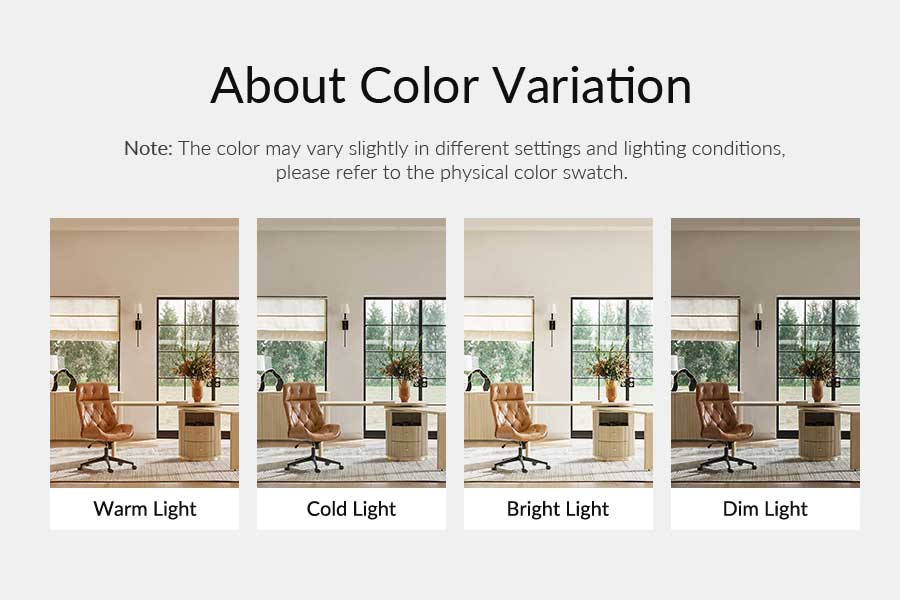 About Color Variation

Note: The color may vary slightly in different settings and lighting conditions, please refer to the physical color swatch.

Warm Light

Cold Light

Bright Light

Dim Light